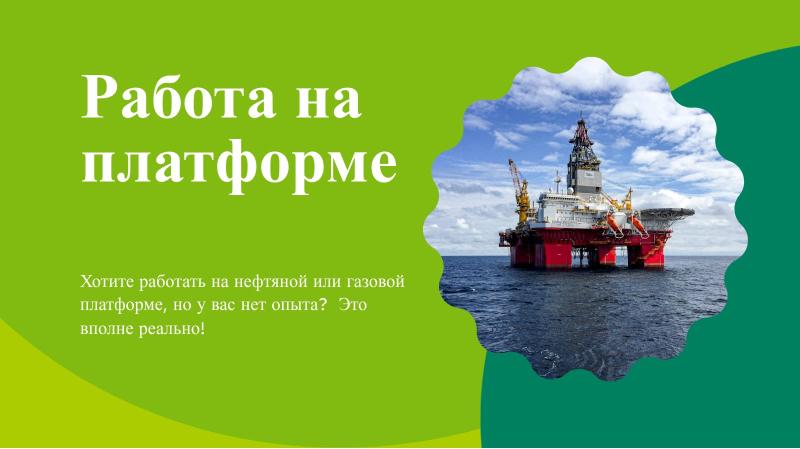 Работа на платформе

Хотите работать на нефтяной или газовой платформе, но у вас нет опыта? Это вполне реально!